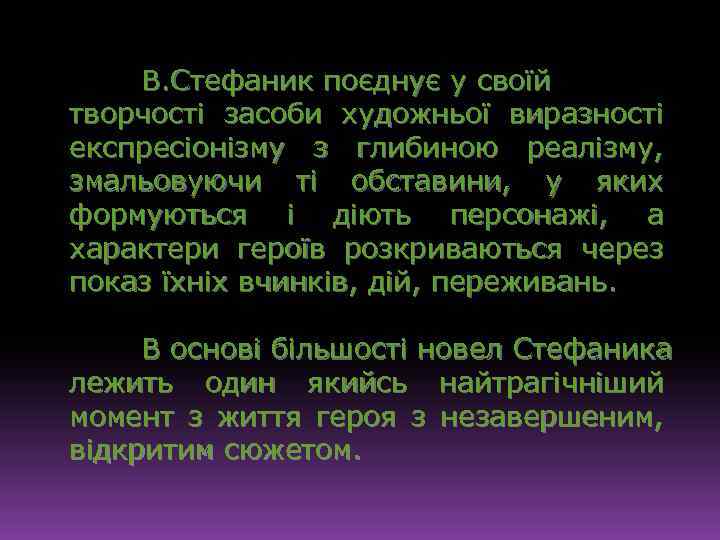 В.Стефаник поєднує у своїй творчості засоби художньої виразності експресіонізму з глибиною реалізму, змальовуючи ті обставини, у яких формуються і діють персонажі, а характери героїв розкриваються через показ їхніх вчинків, дій, переживань.

В основі більшості новел Стефаника лежить один якийсь найтрагічніший момент з життя героя з незавершеним, відкритим сюжетом.